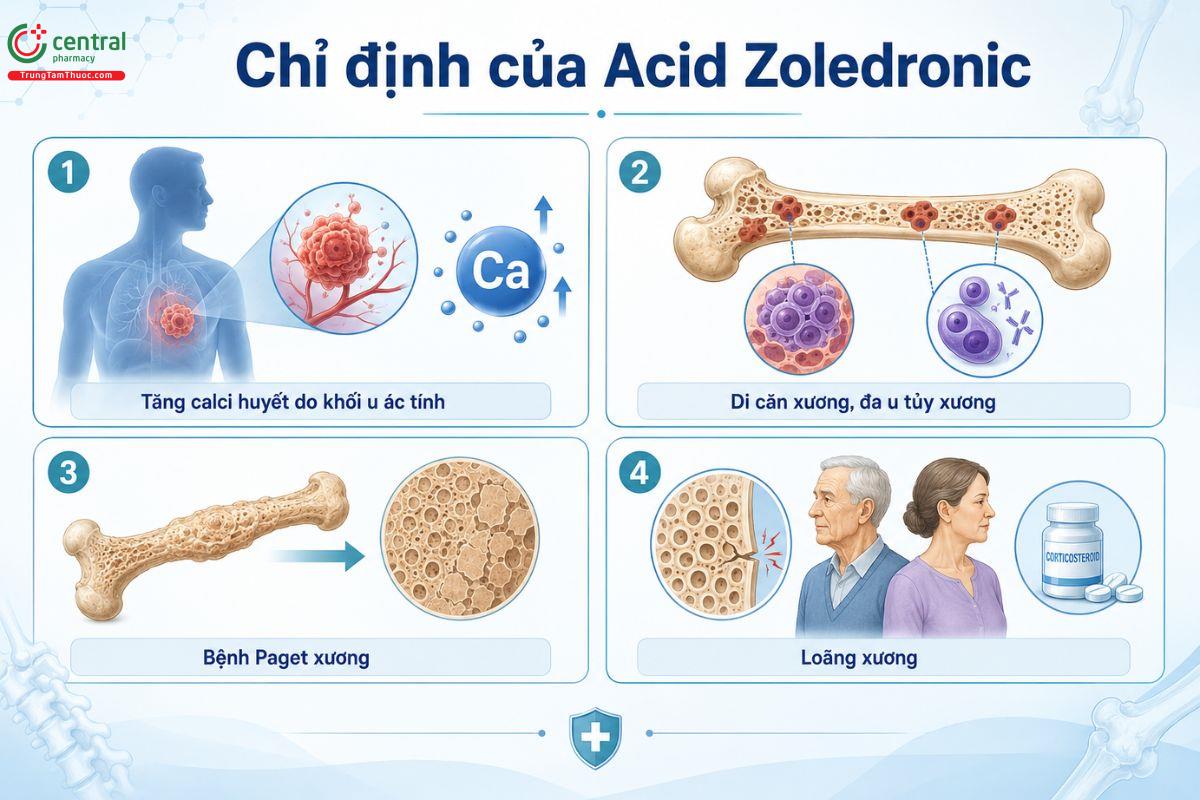 central pharmacy
TrungTamThuoc.com

Chỉ định của Acid Zoledronic

1

Ca

Tăng calci huyết do khối u ác tính

2

Di căn xương, đa u tủy xương

3

Bệnh Paget xương

4

CORTICOSTEROID

Loãng xương